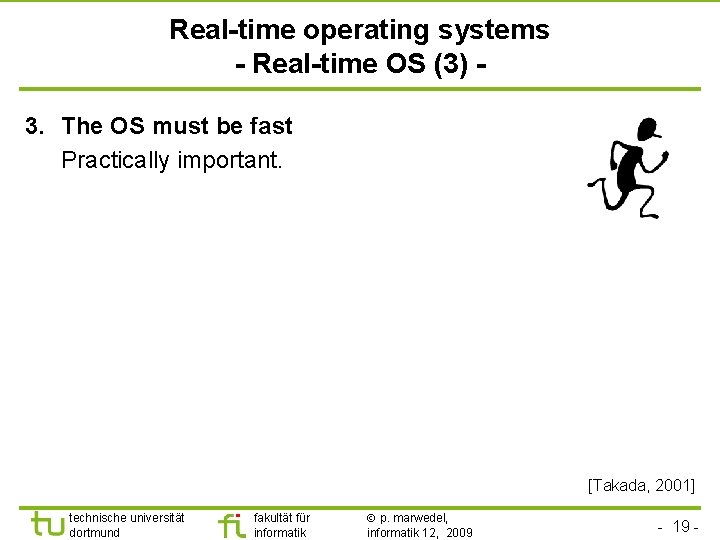 Real-time operating systems
- Real-time OS (3) -

3. The OS must be fast
Practically important.

[Takada, 2001]

tu technische universität dortmund

fi fakultät für informatik

© p. marwedel, informatik 12, 2009

- 19 -